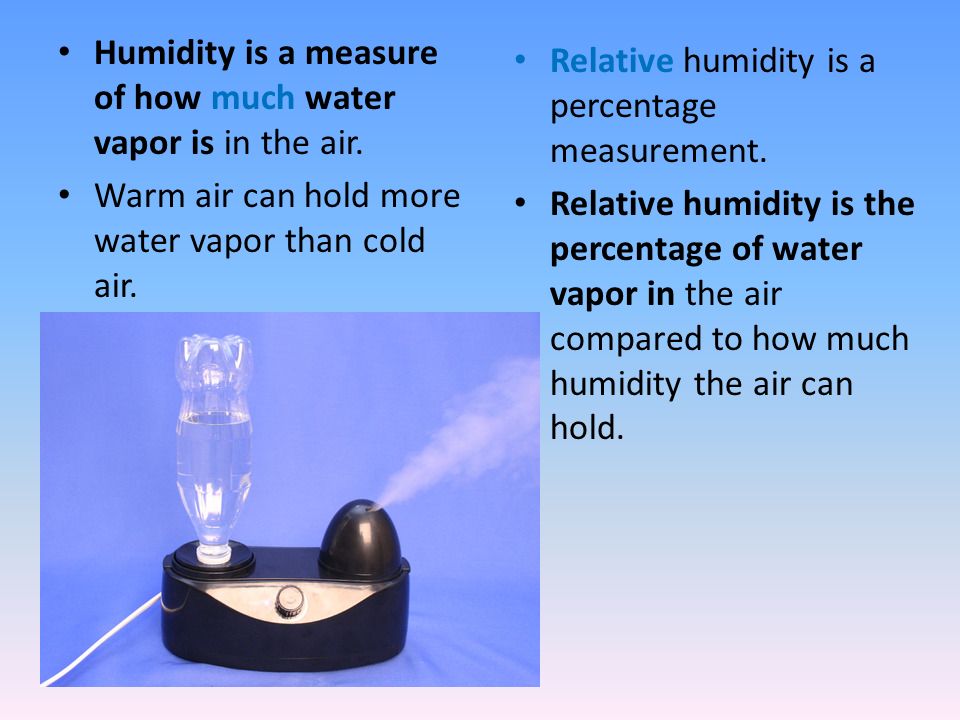 • Humidity is a measure of how much water vapor is in the air.
• Warm air can hold more water vapor than cold air.

• Relative humidity is a percentage measurement.
• Relative humidity is the percentage of water vapor in the air compared to how much humidity the air can hold.